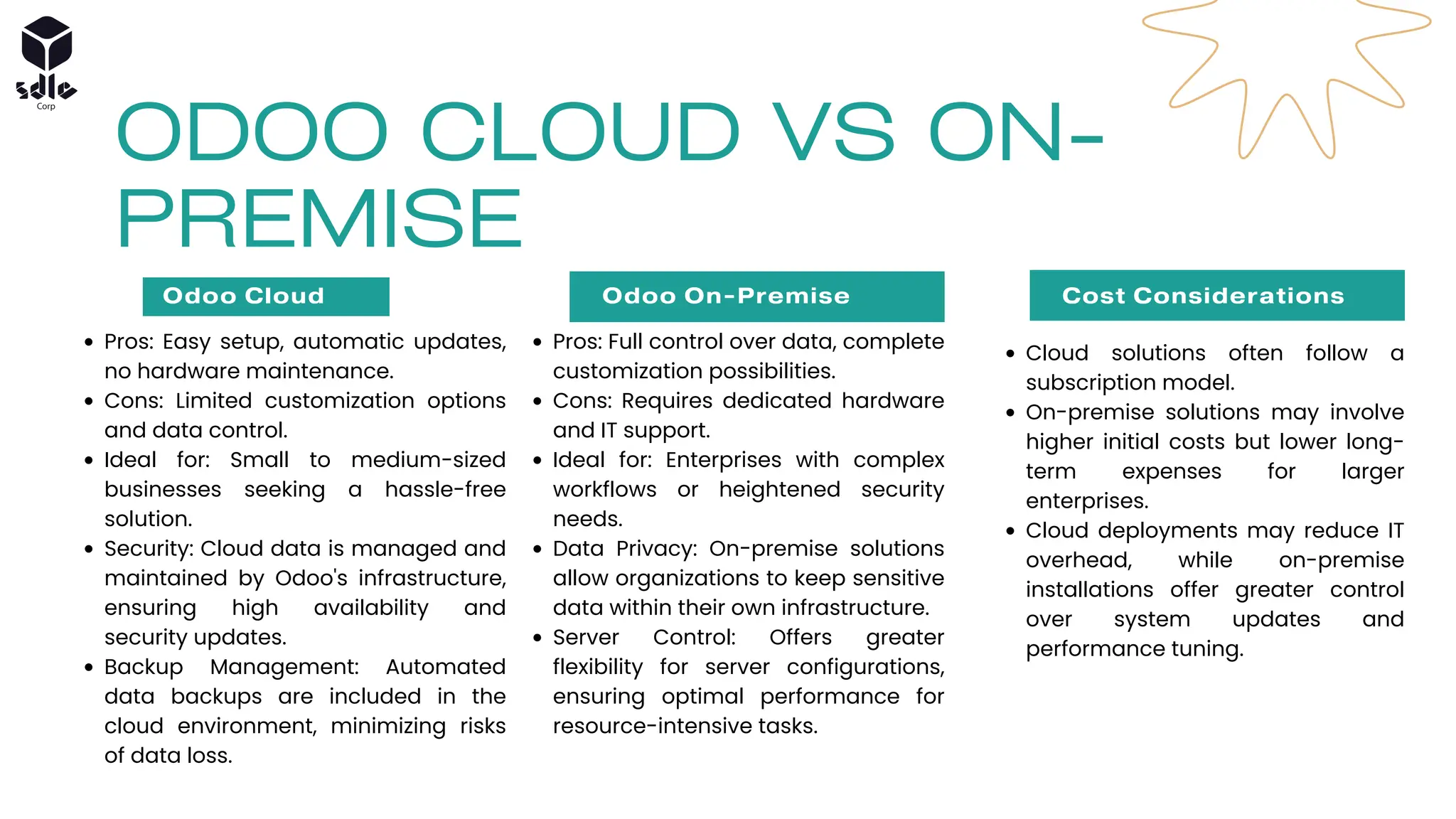 sdlc
Corp

ODOO CLOUD VS ON-PREMISE

Odoo Cloud

• Pros: Easy setup, automatic updates, no hardware maintenance.
• Cons: Limited customization options and data control.
• Ideal for: Small to medium-sized businesses seeking a hassle-free solution.
• Security: Cloud data is managed and maintained by Odoo's infrastructure, ensuring high availability and security updates.
• Backup Management: Automated data backups are included in the cloud environment, minimizing risks of data loss.

Odoo On-Premise

• Pros: Full control over data, complete customization possibilities.
• Cons: Requires dedicated hardware and IT support.
• Ideal for: Enterprises with complex workflows or heightened security needs.
• Data Privacy: On-premise solutions allow organizations to keep sensitive data within their own infrastructure.
• Server Control: Offers greater flexibility for server configurations, ensuring optimal performance for resource-intensive tasks.

Cost Considerations

• Cloud solutions often follow a subscription model.
• On-premise solutions may involve higher initial costs but lower long-term expenses for larger enterprises.
• Cloud deployments may reduce IT overhead, while on-premise installations offer greater control over system updates and performance tuning.